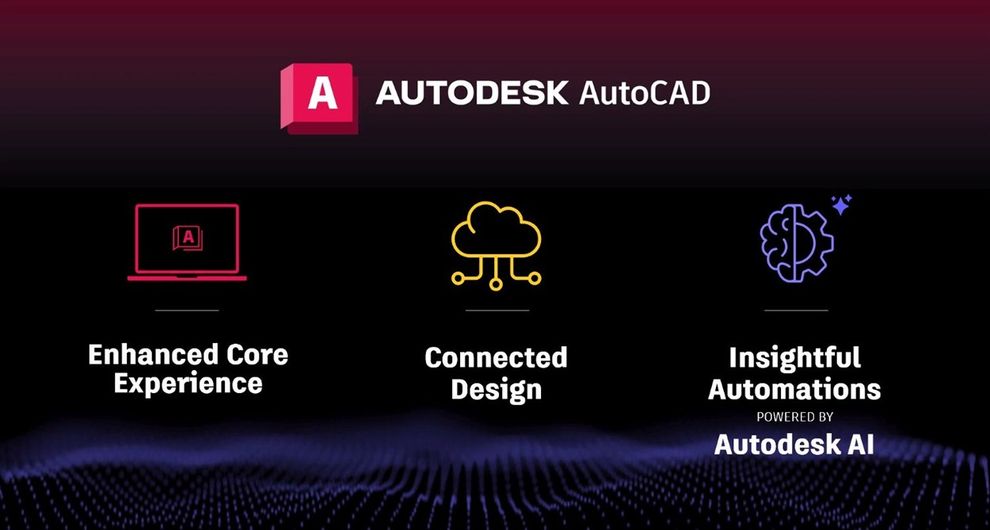 A AUTODESK AutoCAD

A

Enhanced Core Experience

Connected Design

Insightful Automations
POWERED BY
Autodesk AI